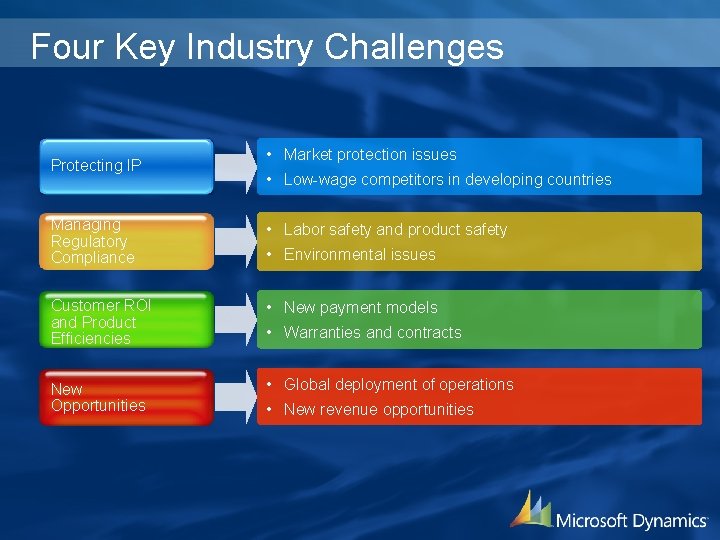 Four Key Industry Challenges

Protecting IP

• Market protection issues
• Low-wage competitors in developing countries

Managing Regulatory Compliance

• Labor safety and product safety
• Environmental issues

Customer ROI and Product Efficiencies

• New payment models
• Warranties and contracts

New Opportunities

• Global deployment of operations
• New revenue opportunities

Microsoft Dynamics